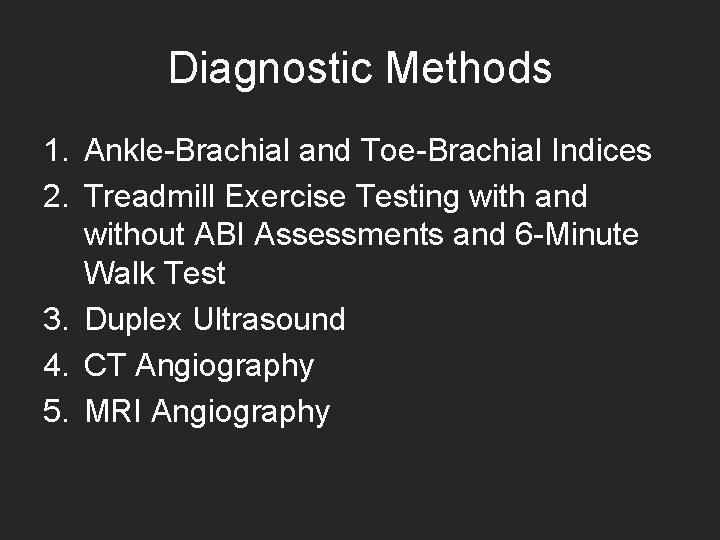 Diagnostic Methods

1. Ankle-Brachial and Toe-Brachial Indices
2. Treadmill Exercise Testing with and without ABI Assessments and 6-Minute Walk Test
3. Duplex Ultrasound
4. CT Angiography
5. MRI Angiography